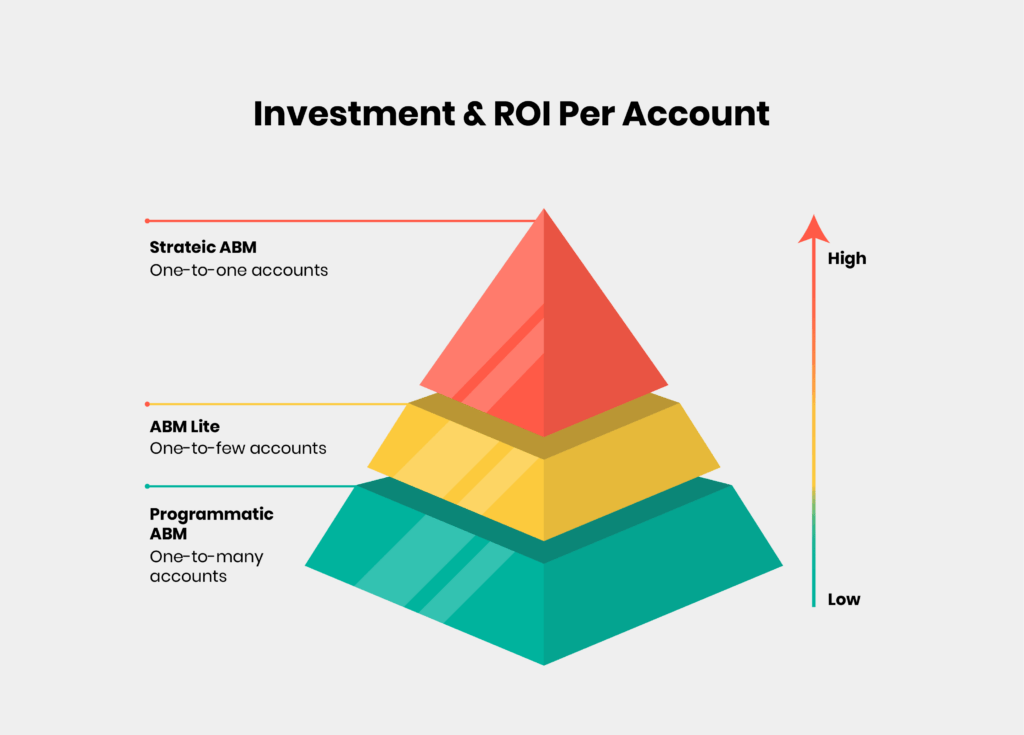 Investment & ROI Per Account

Strateic ABM
One-to-one accounts

ABM Lite
One-to-few accounts

Programmatic ABM
One-to-many accounts

High

Low